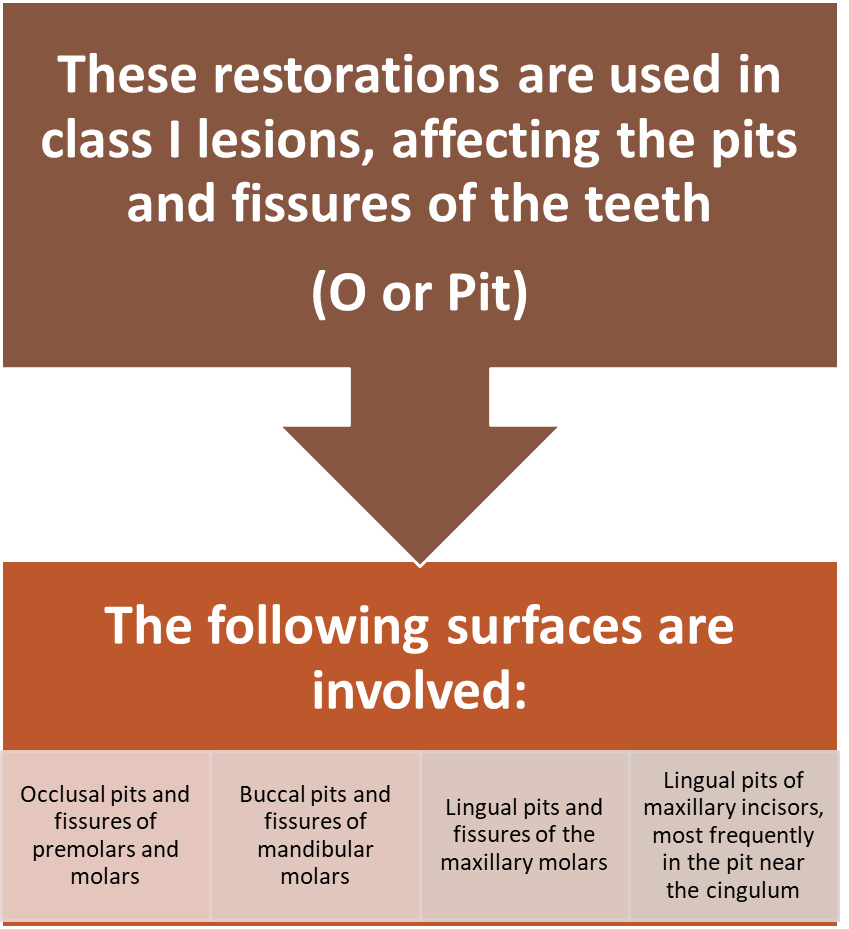 These restorations are used in class I lesions, affecting the pits and fissures of the teeth

(O or Pit)

The following surfaces are involved:

Occlusal pits and fissures of premolars and molars

Buccal pits and fissures of mandibular molars

Lingual pits and fissures of the maxillary molars

Lingual pits of maxillary incisors, most frequently in the pit near the cingulum